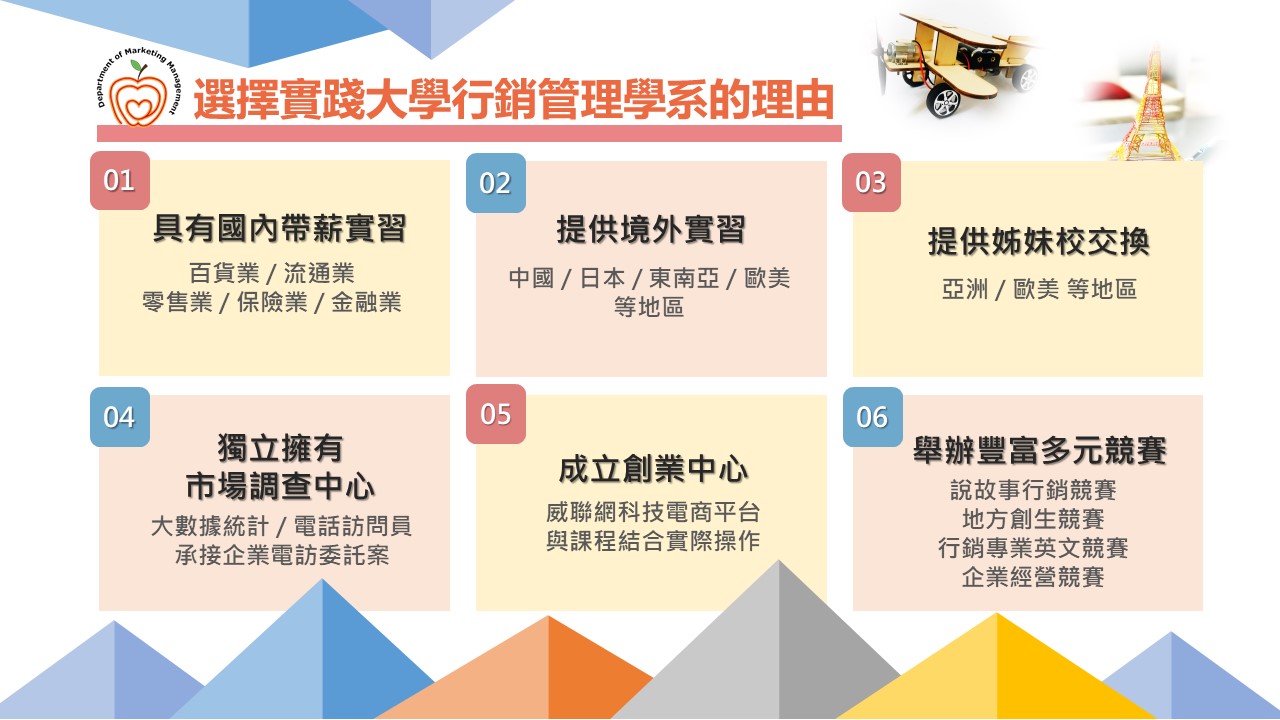 Department of Marketing Management

選擇實踐大學行銷管理學系的理由

01
具有國內帶薪實習
百貨業 / 流通業
零售業 / 保險業 / 金融業

02
提供境外實習
中國 / 日本 / 東南亞 / 歐美
等地區

03
提供姊妹校交換
亞洲 / 歐美 等地區

04
獨立擁有
市場調查中心
大數據統計 / 電話訪問員
承接企業電訪委託案

05
成立創業中心
威聯網科技電商平台
與課程結合實際操作

06
舉辦豐富多元競賽
說故事行銷競賽
地方創生競賽
行銷專業英文競賽
企業經營競賽